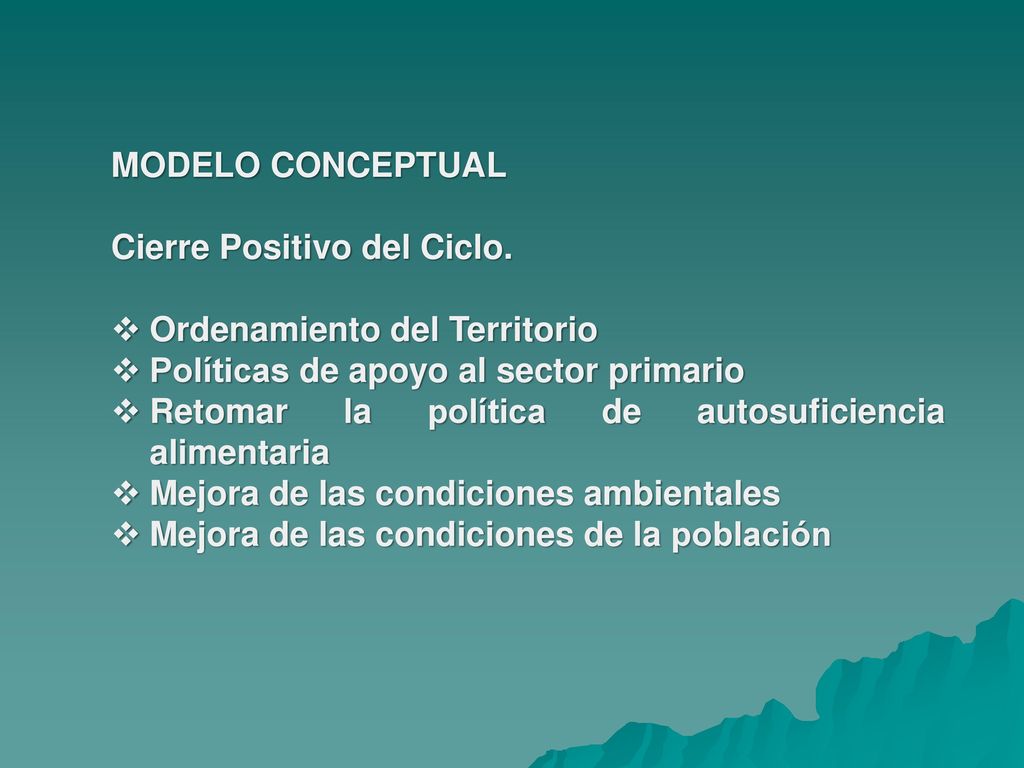 MODELO CONCEPTUAL

Cierre Positivo del Ciclo.

❖ Ordenamiento del Territorio
❖ Políticas de apoyo al sector primario
❖ Retomar la política de autosuficiencia alimentaria
❖ Mejora de las condiciones ambientales
❖ Mejora de las condiciones de la población